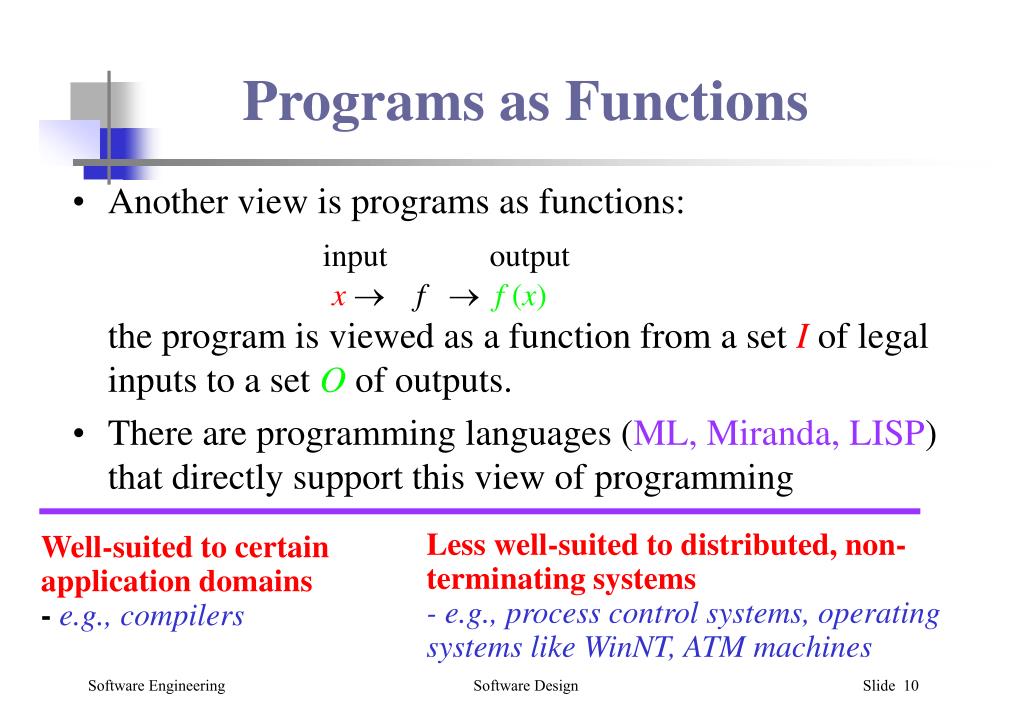 Programs as Functions

• Another view is programs as functions:

input output
$x \rightarrow f \rightarrow f(x)$

the program is viewed as a function from a set $I$ of legal inputs to a set $O$ of outputs.

• There are programming languages (ML, Miranda, LISP) that directly support this view of programming

Well-suited to certain application domains
- e.g., compilers

Less well-suited to distributed, non-terminating systems
- e.g., process control systems, operating systems like WinNT, ATM machines

Software Engineering Software Design Slide 10